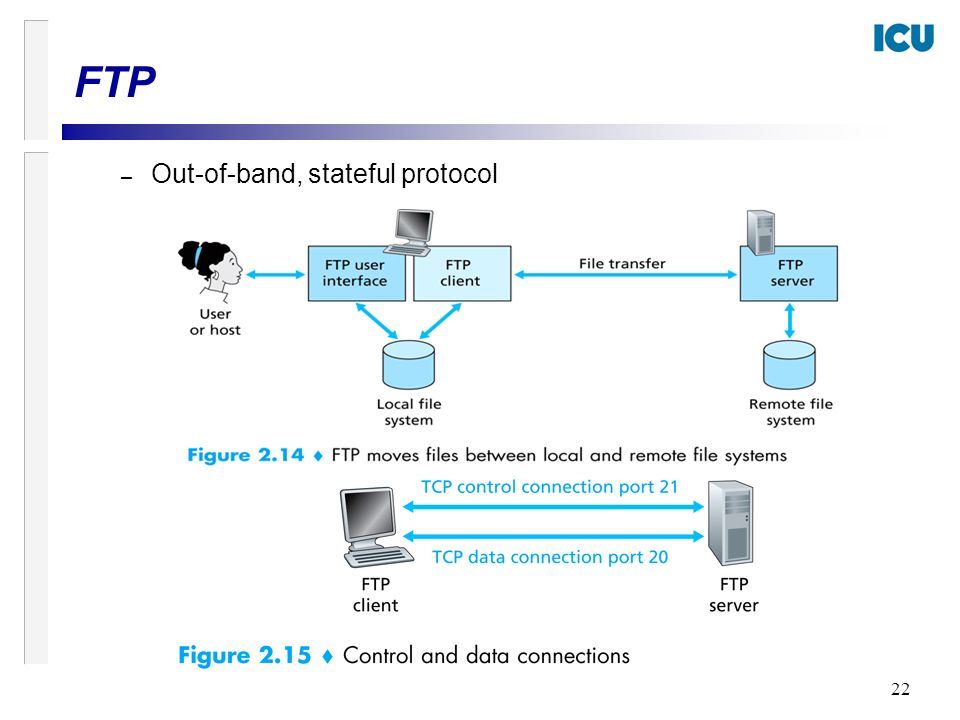 ICU

FTP

– Out-of-band, stateful protocol

User or host

FTP user interface

FTP client

File transfer

FTP server

Local file system

Remote file system

Figure 2.14 ♦ FTP moves files between local and remote file systems

TCP control connection port 21

TCP data connection port 20

FTP client

FTP server

Figure 2.15 ♦ Control and data connections

22